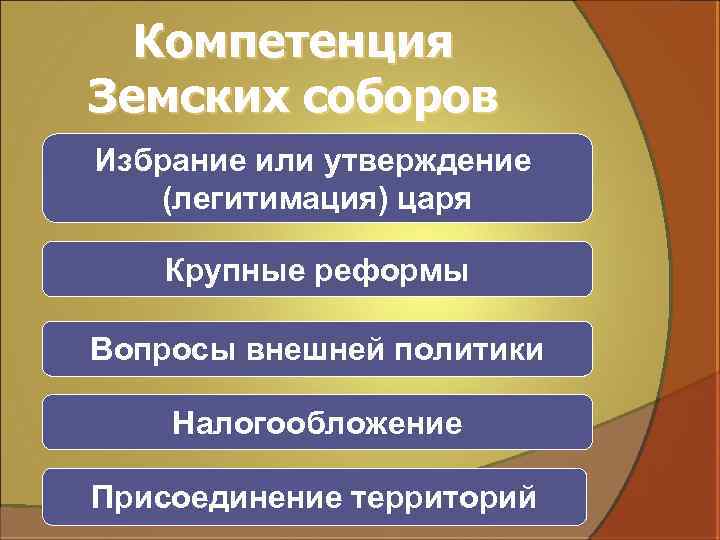 Компетенция Земских соборов

Избрание или утверждение (легитимация) царя

Крупные реформы

Вопросы внешней политики

Налогообложение

Присоединение территорий